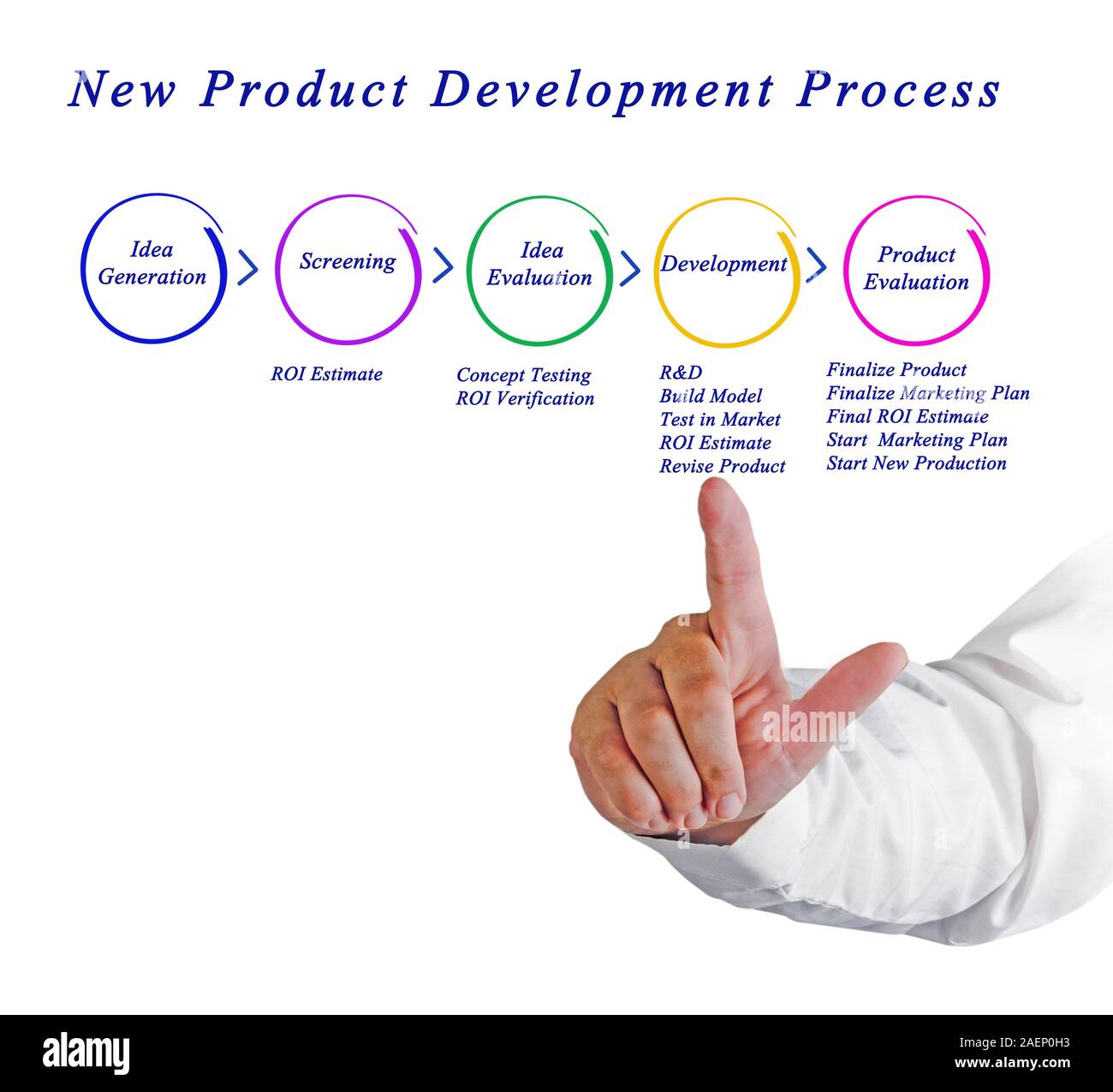 New Product Development Process

Idea Generation

Screening

Idea Evaluation

Development

Product Evaluation

ROI Estimate

Concept Testing
ROI Verification

R&D
Build Model
Test in Market
ROI Estimate
Revise Product

Finalize Product
Finalize Marketing Plan
Final ROI Estimate
Start Marketing Plan
Start New Production

alamy

alamy

Image ID: 2AEP0H3
www.alamy.com